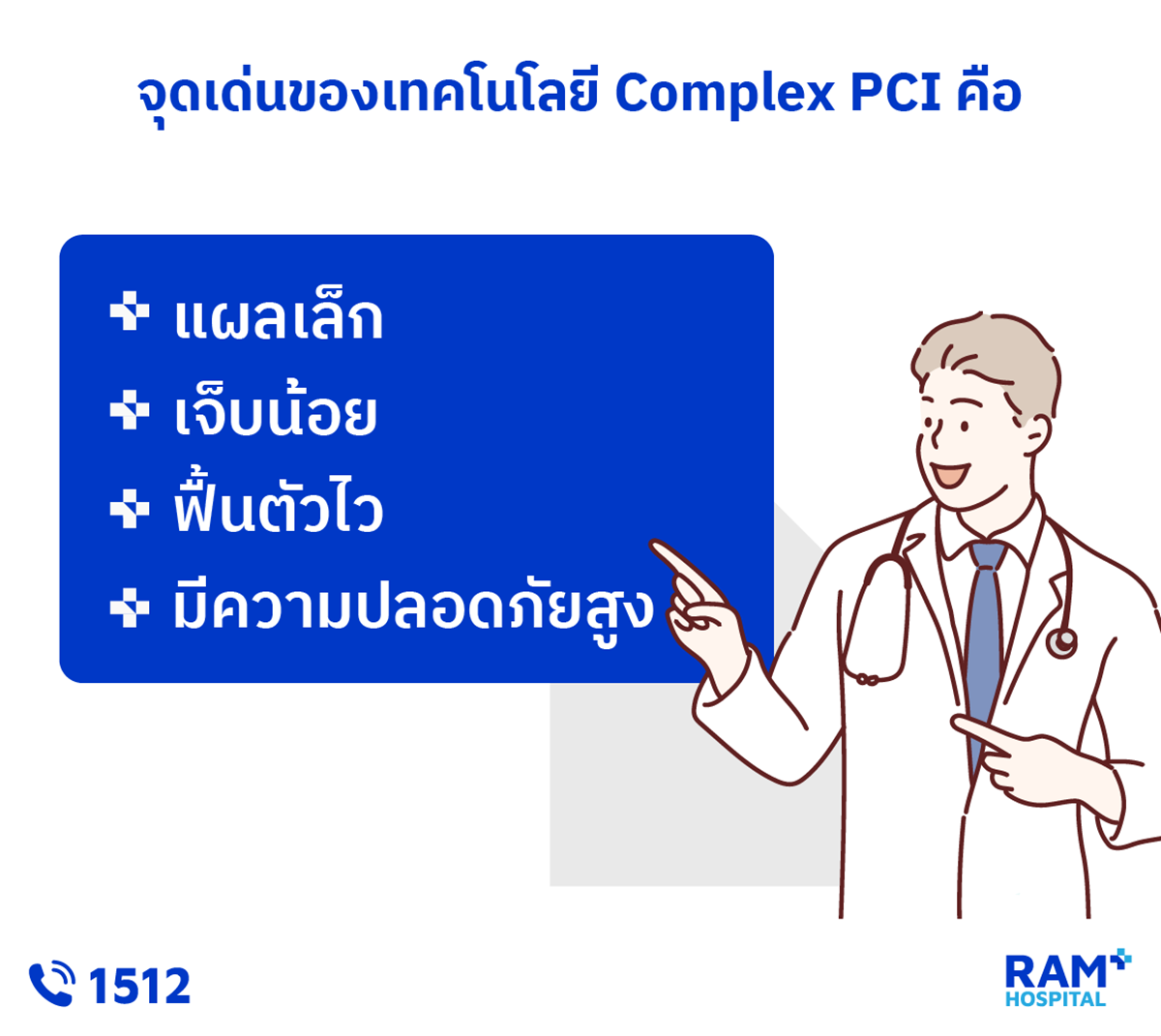 จุดเด่นของเทคโนโลยี Complex PCI คือ

แผลเล็ก
เจ็บน้อย
ฟื้นตัวไว
มีความปลอดภัยสูง

1512

RAM HOSPITAL